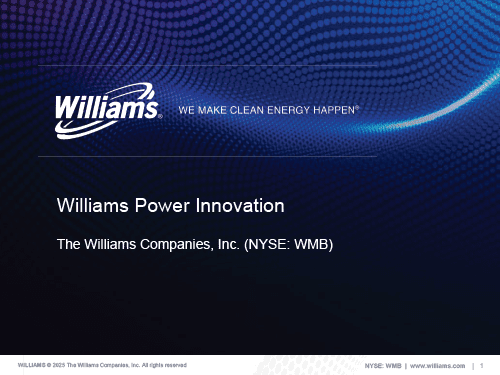 Williams®

WE MAKE CLEAN ENERGY HAPPEN®

Williams Power Innovation

The Williams Companies, Inc. (NYSE: WMB)

WILLIAMS © 2025 The Williams Companies, Inc. All rights reserved

NYSE: WMB | www.williams.com | 1